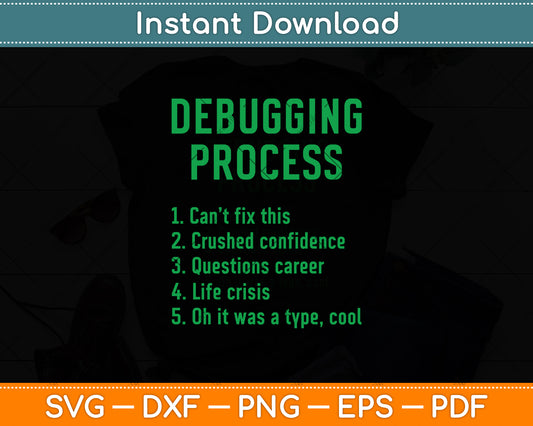 Instant Download

DEBUGGING PROCESS

1. Can't fix this
2. Crushed confidence
3. Questions career
4. Life crisis
5. Oh it was a type, cool

SVG — DXF — PNG — EPS — PDF